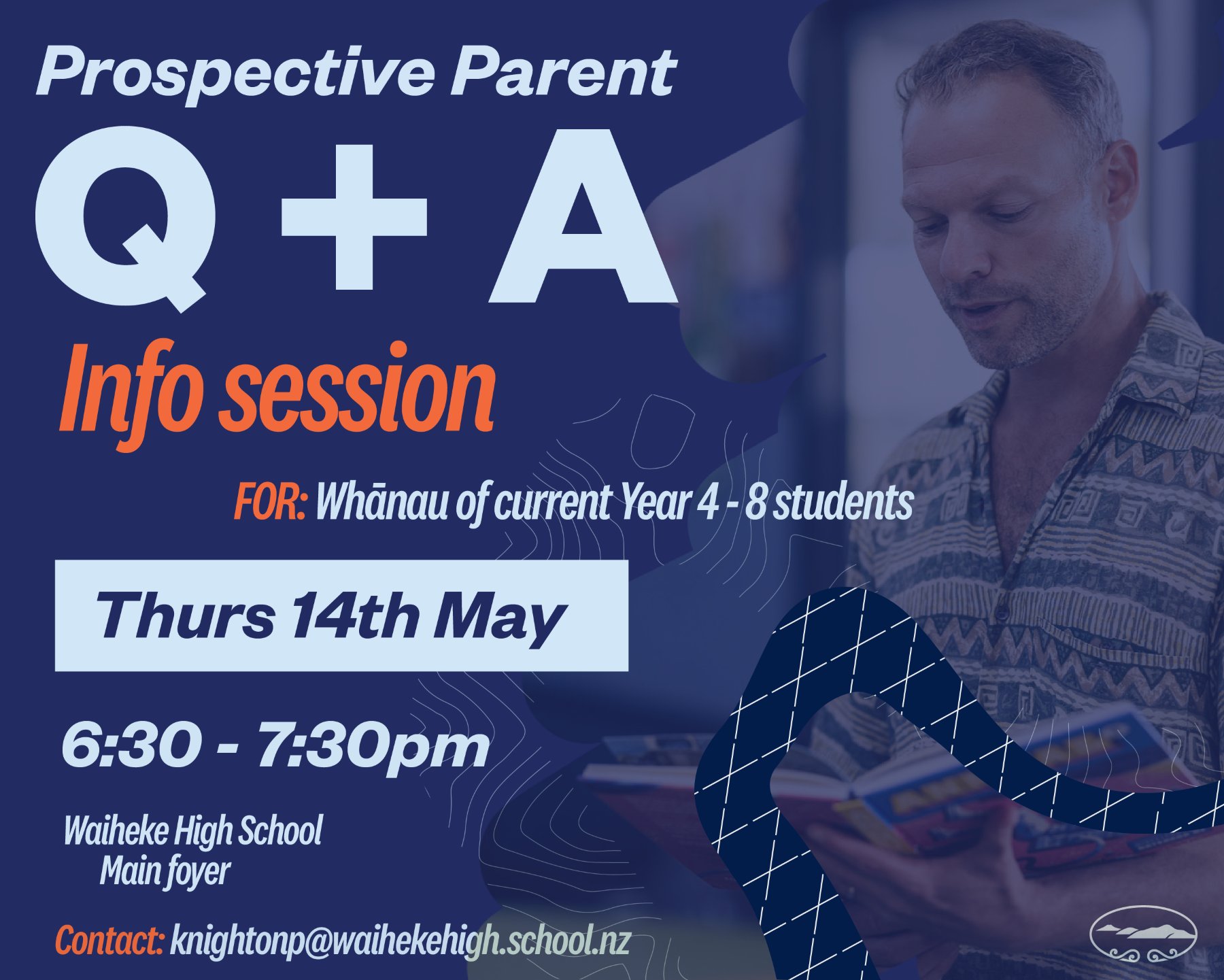 Prospective Parent

Q + A

Info session

FOR: Whānau of current Year 4 - 8 students

Thurs 14th May

6:30 - 7:30pm

Waiheke High School
Main foyer

Contact: knightonp@waihekehigh.school.nz